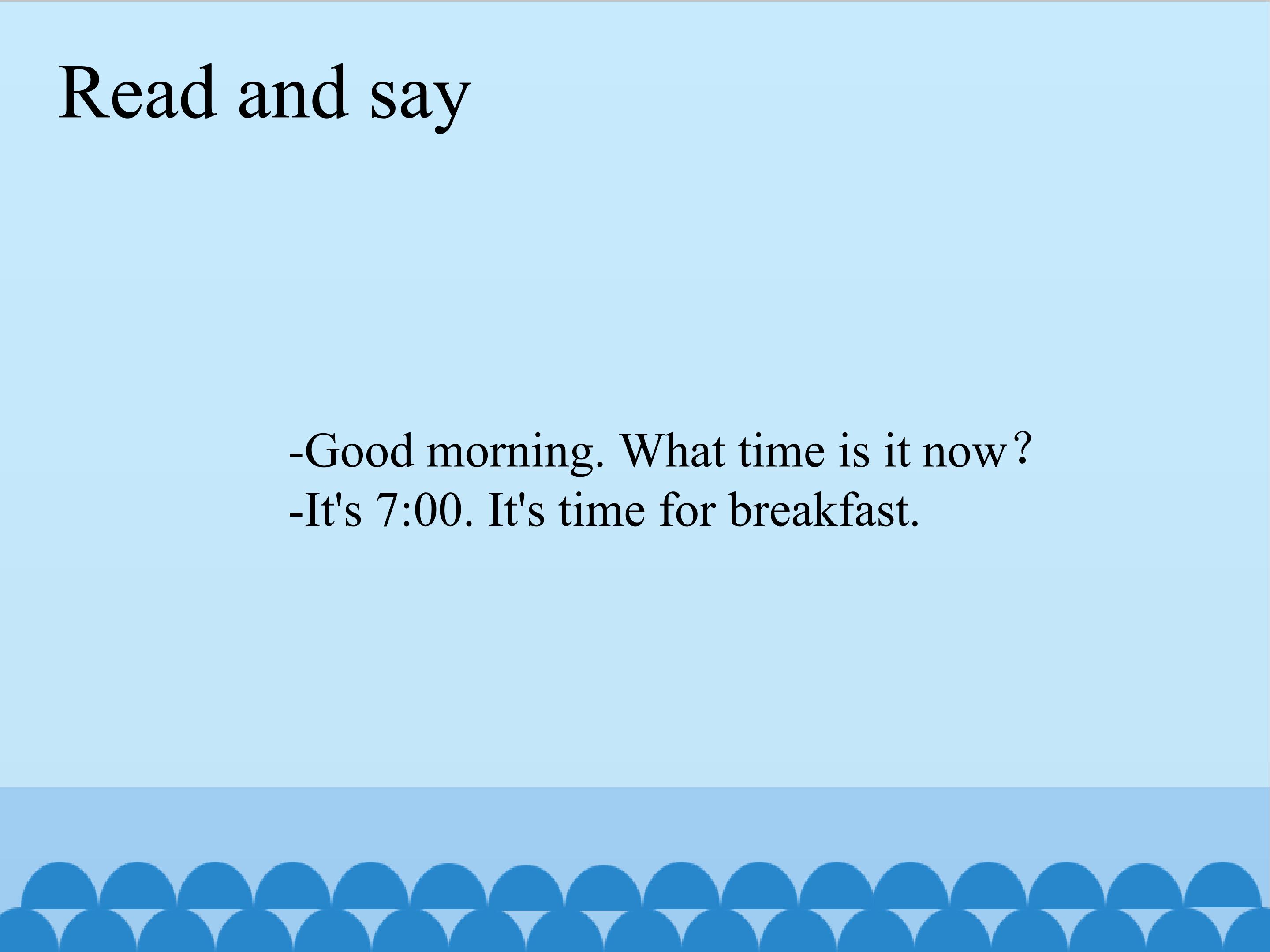 Read and say

-Good morning. What time is it now?
-It's 7:00. It's time for breakfast.